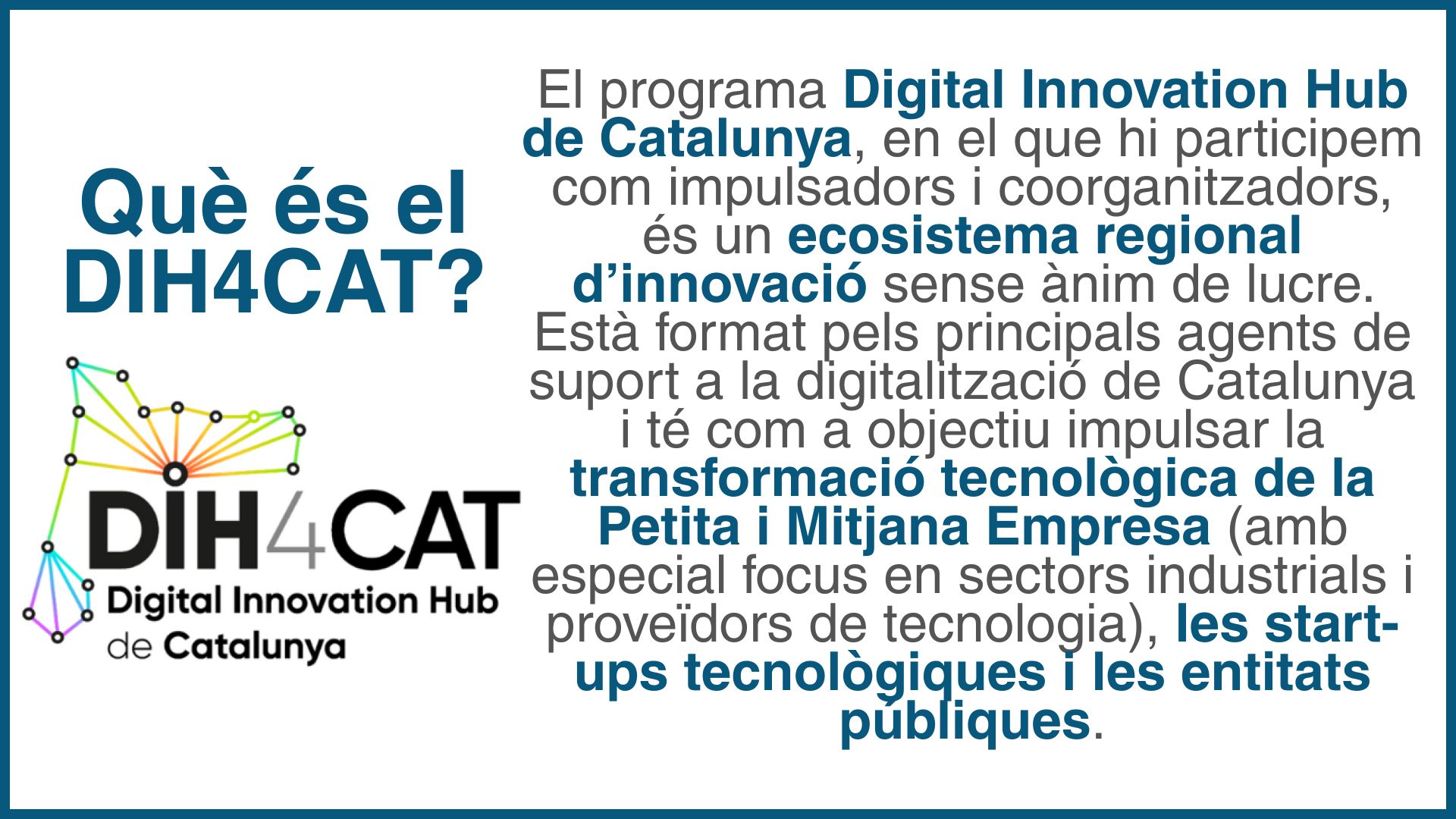 Què és el DIH4CAT?

DIH4CAT
Digital Innovation Hub
de Catalunya

El programa Digital Innovation Hub de Catalunya, en el que hi participem com impulsadors i coorganitzadors, és un ecosistema regional d'innovació sense ànim de lucre. Està format pels principals agents de suport a la digitalització de Catalunya i té com a objectiu impulsar la transformació tecnològica de la Petita i Mitjana Empresa (amb especial focus en sectors industrials i proveïdors de tecnologia), les start-ups tecnològiques i les entitats públiques.